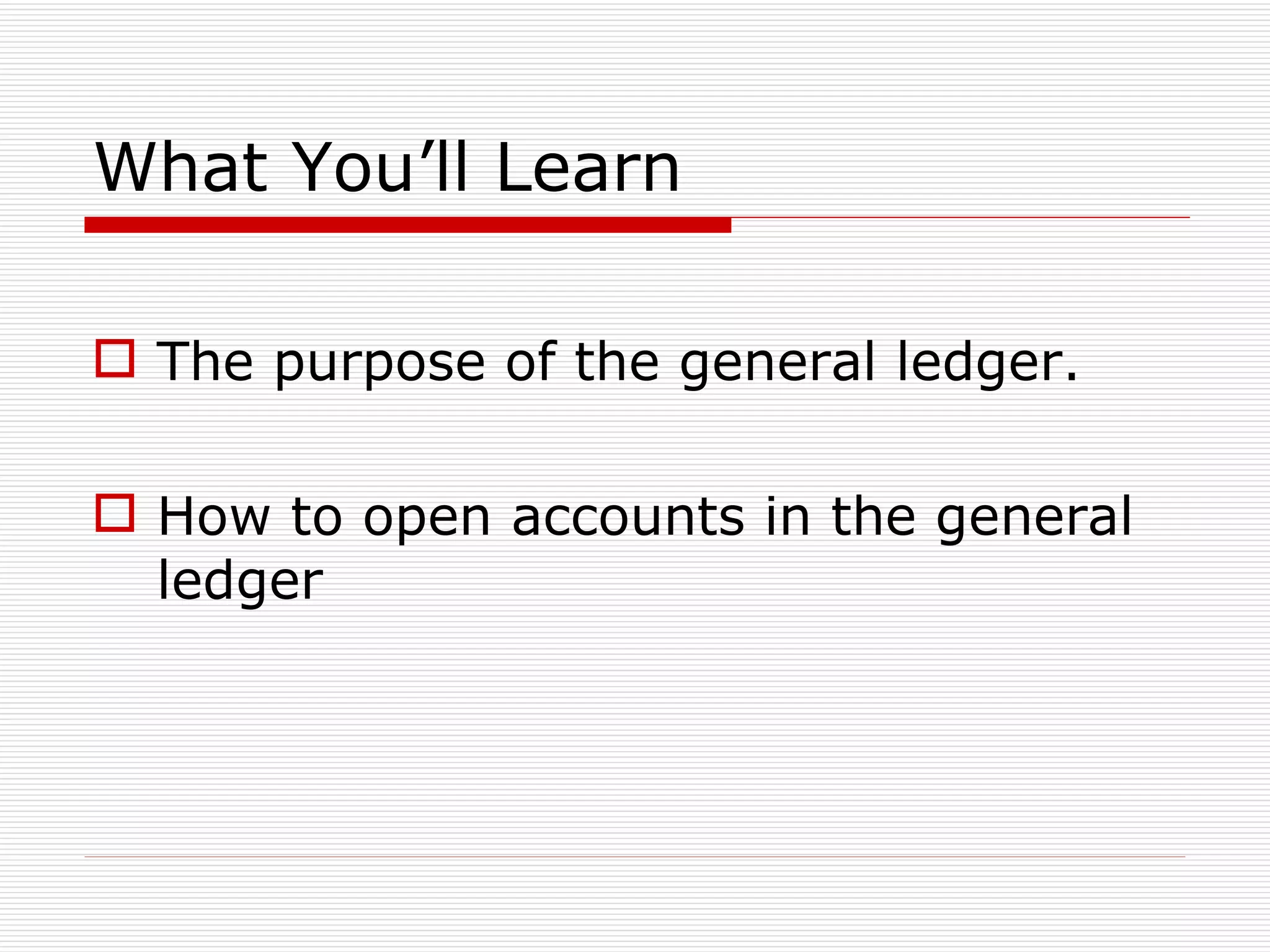 What You’ll Learn

The purpose of the general ledger.

How to open accounts in the general ledger